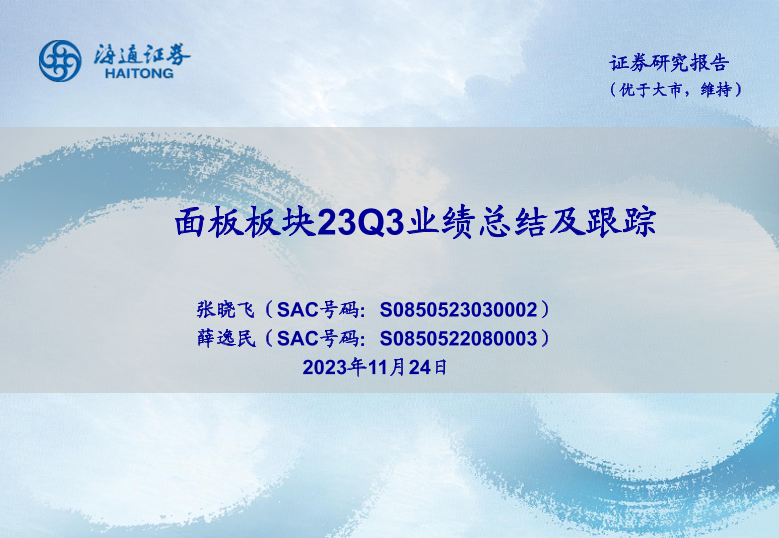 海通证券
HAITONG

证券研究报告
（优于大市，维持）

面板板块23Q3业绩总结及跟踪

张晓飞（SAC号码：S0850523030002）
薛逸民（SAC号码：S0850522080003）
2023年11月24日